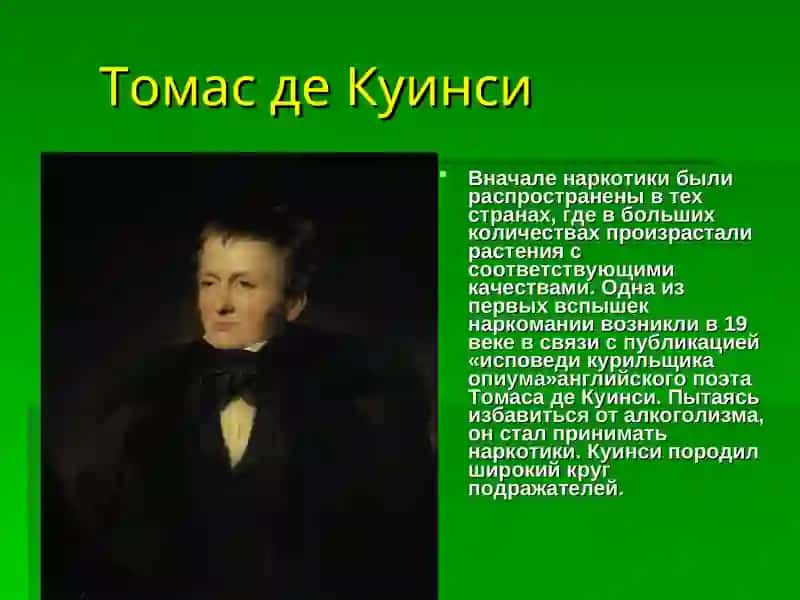 Томас де Куинси

Вначале наркотики были распространены в тех странах, где в больших количествах произрастали растения с соответствующими качествами. Одна из первых вспышек наркомании возникли в 19 веке в связи с публикацией «исповеди курильщика опиума»английского поэта Томаса де Куинси. Пытаясь избавиться от алкоголизма, он стал принимать наркотики. Куинси породил широкий круг подражателей.